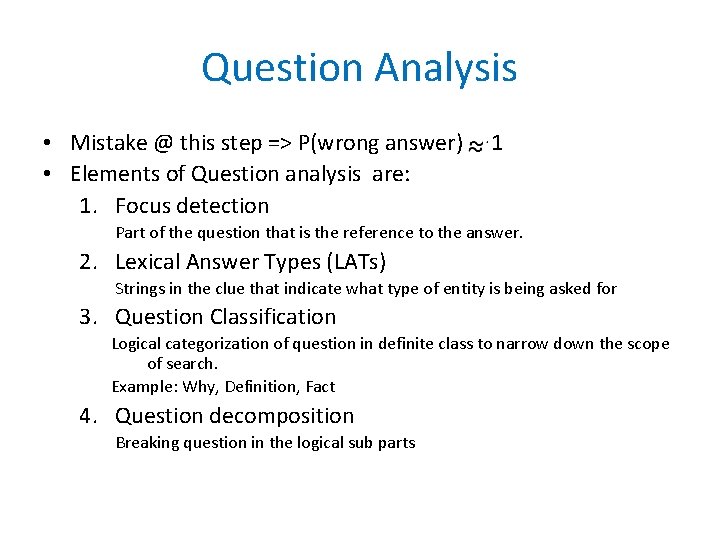 Question Analysis

• Mistake @ this step => P(wrong answer) $\approx$ 1
• Elements of Question analysis are:

1. Focus detection
Part of the question that is the reference to the answer.

2. Lexical Answer Types (LATs)
Strings in the clue that indicate what type of entity is being asked for

3. Question Classification
Logical categorization of question in definite class to narrow down the scope of search.
Example: Why, Definition, Fact

4. Question decomposition
Breaking question in the logical sub parts